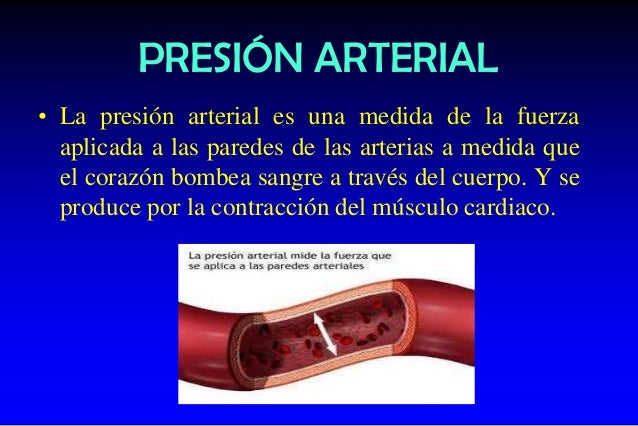 PRESIÓN ARTERIAL

• La presión arterial es una medida de la fuerza aplicada a las paredes de las arterias a medida que el corazón bombea sangre a través del cuerpo. Y se produce por la contracción del músculo cardiaco.

La presión arterial mide la fuerza que se aplica a las paredes arteriales